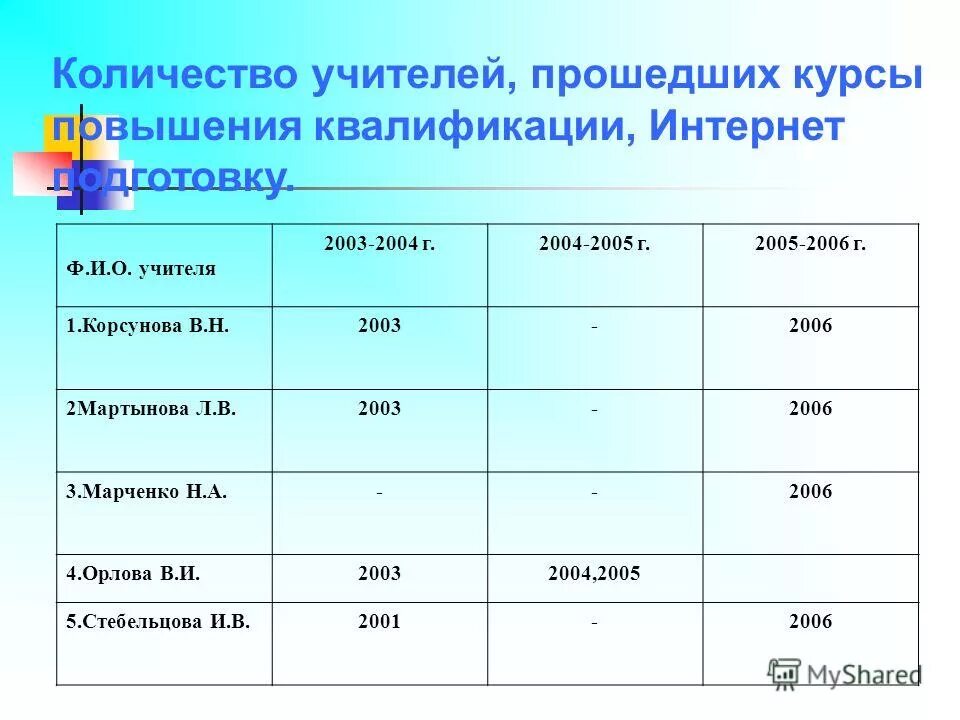 Количество учителей, прошедших курсы повышения квалификации, Интернет подготовку.

| Ф.И.О. учителя | 2003-2004 г. | 2004-2005 г. | 2005-2006 г. |
|---|---|---|---|
| 1.Корсунова В.Н. | 2003 | - | 2006 |
| 2Мартынова Л.В. | 2003 | - | 2006 |
| 3.Марченко Н.А. | - | - | 2006 |
| 4.Орлова В.И. | 2003 | 2004,2005 | |
| 5.Стебельцова И.В. | 2001 | - | 2006 |

MyShared